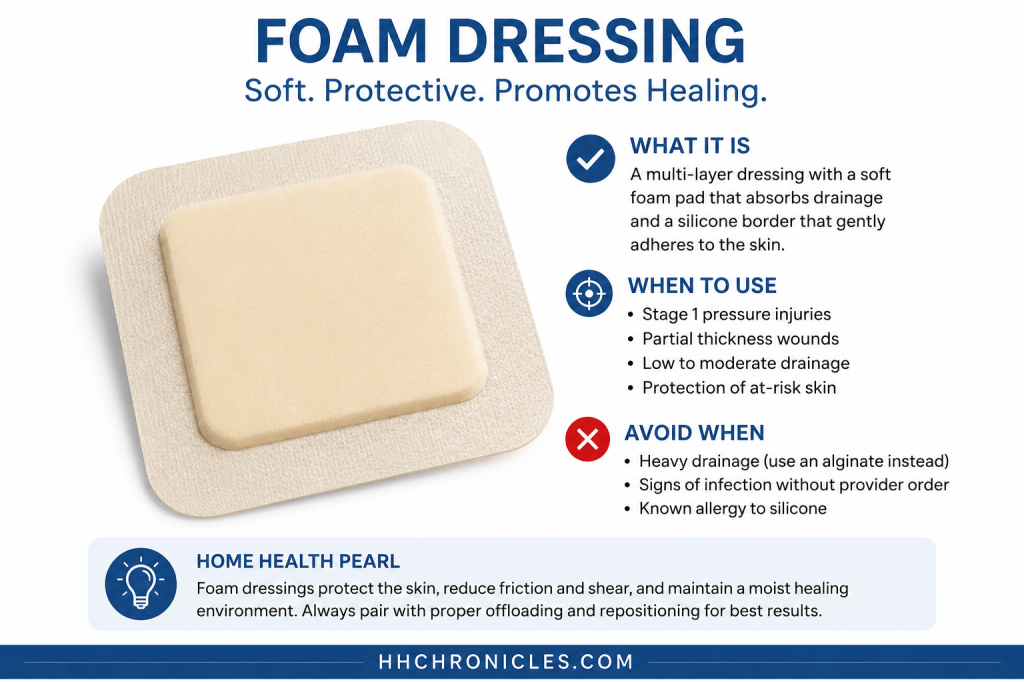 FOAM DRESSING

Soft. Protective. Promotes Healing.

WHAT IT IS

A multi-layer dressing with a soft foam pad that absorbs drainage and a silicone border that gently adheres to the skin.

WHEN TO USE

• Stage 1 pressure injuries
• Partial thickness wounds
• Low to moderate drainage
• Protection of at-risk skin

AVOID WHEN

• Heavy drainage (use an alginate instead)
• Signs of infection without provider order
• Known allergy to silicone

HOME HEALTH PEARL

Foam dressings protect the skin, reduce friction and shear, and maintain a moist healing environment. Always pair with proper offloading and repositioning for best results.

HHCHRONICLES.COM